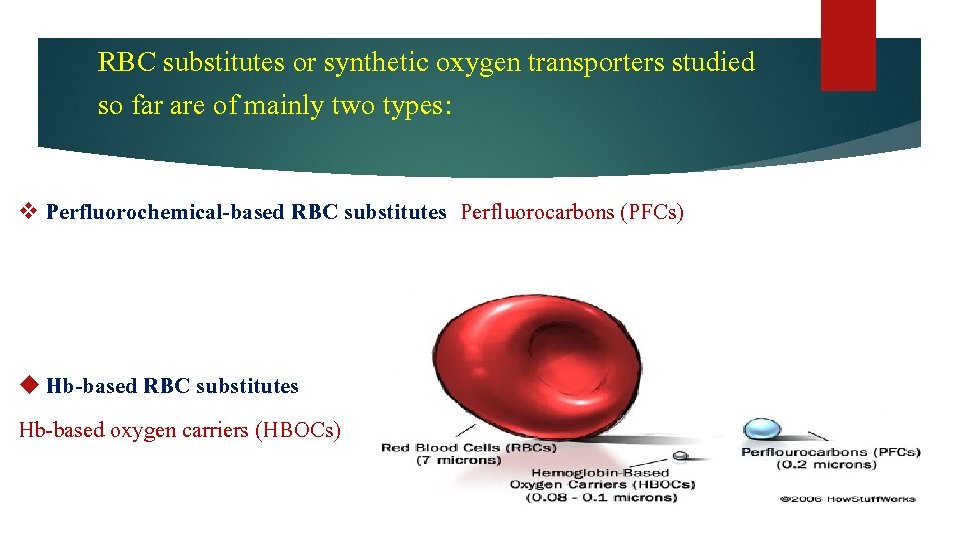 RBC substitutes or synthetic oxygen transporters studied so far are of mainly two types:

❖ Perfluorochemical-based RBC substitutes Perfluorocarbons (PFCs)

◆ Hb-based RBC substitutes

Hb-based oxygen carriers (HBOCs)

Red Blood Cells (RBCs) (7 microns)

Hemoglobin-Based Oxygen Carriers (HBOCs) (0.08 - 0.1 microns)

Perflourocarbons (PFCs) (0.2 microns)

©2006 HowStuffWorks